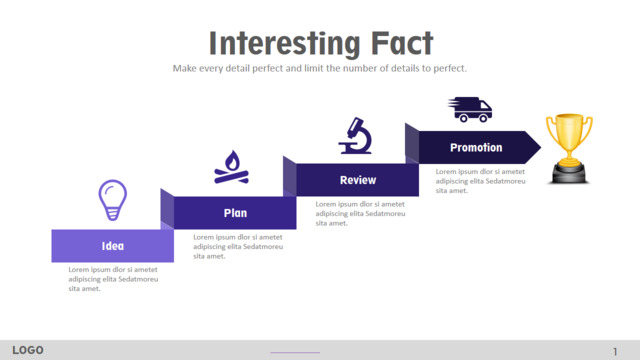 Interesting Fact

Make every detail perfect and limit the number of details to perfect.

Idea

Lorem ipsum dlor si ametet adipiscing elita Sedatmoreu sita amet.

Plan

Lorem ipsum dlor si ametet adipiscing elita Sedatmoreu sita amet.

Review

Lorem ipsum dlor si ametet adipiscing elita Sedatmoreu sita amet.

Promotion

Lorem ipsum dlor si ametet adipiscing elita Sedatmoreu sita amet.

LOGO

1